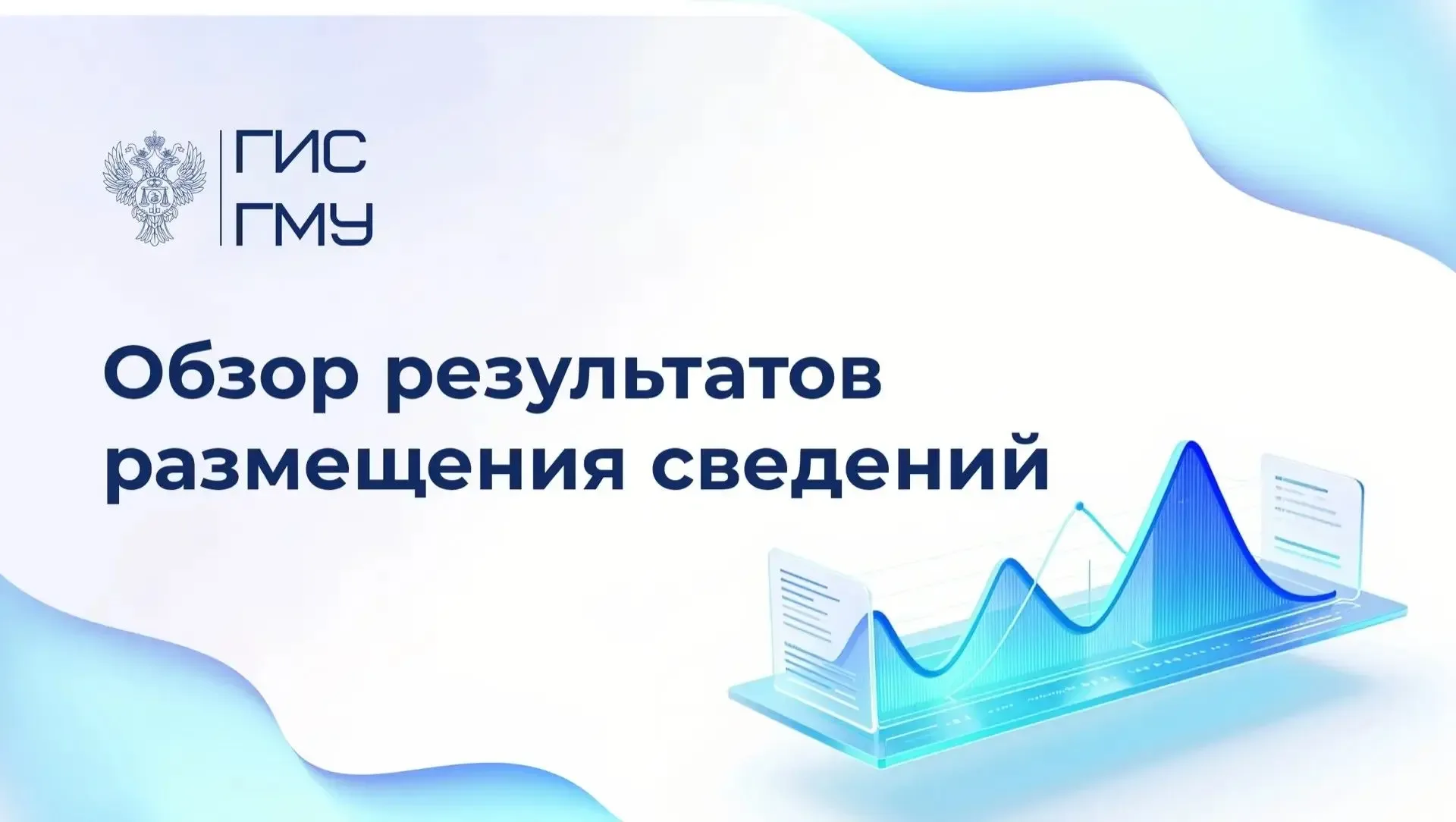 ГИС
ГМУ

Обзор результатов размещения сведений